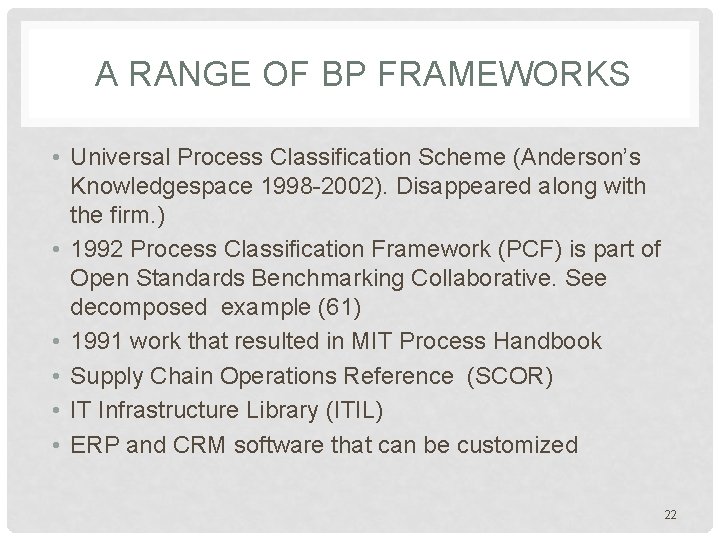 A RANGE OF BP FRAMEWORKS

• Universal Process Classification Scheme (Anderson's Knowledgespace 1998-2002). Disappeared along with the firm.)
• 1992 Process Classification Framework (PCF) is part of Open Standards Benchmarking Collaborative. See decomposed example (61)
• 1991 work that resulted in MIT Process Handbook
• Supply Chain Operations Reference (SCOR)
• IT Infrastructure Library (ITIL)
• ERP and CRM software that can be customized

22